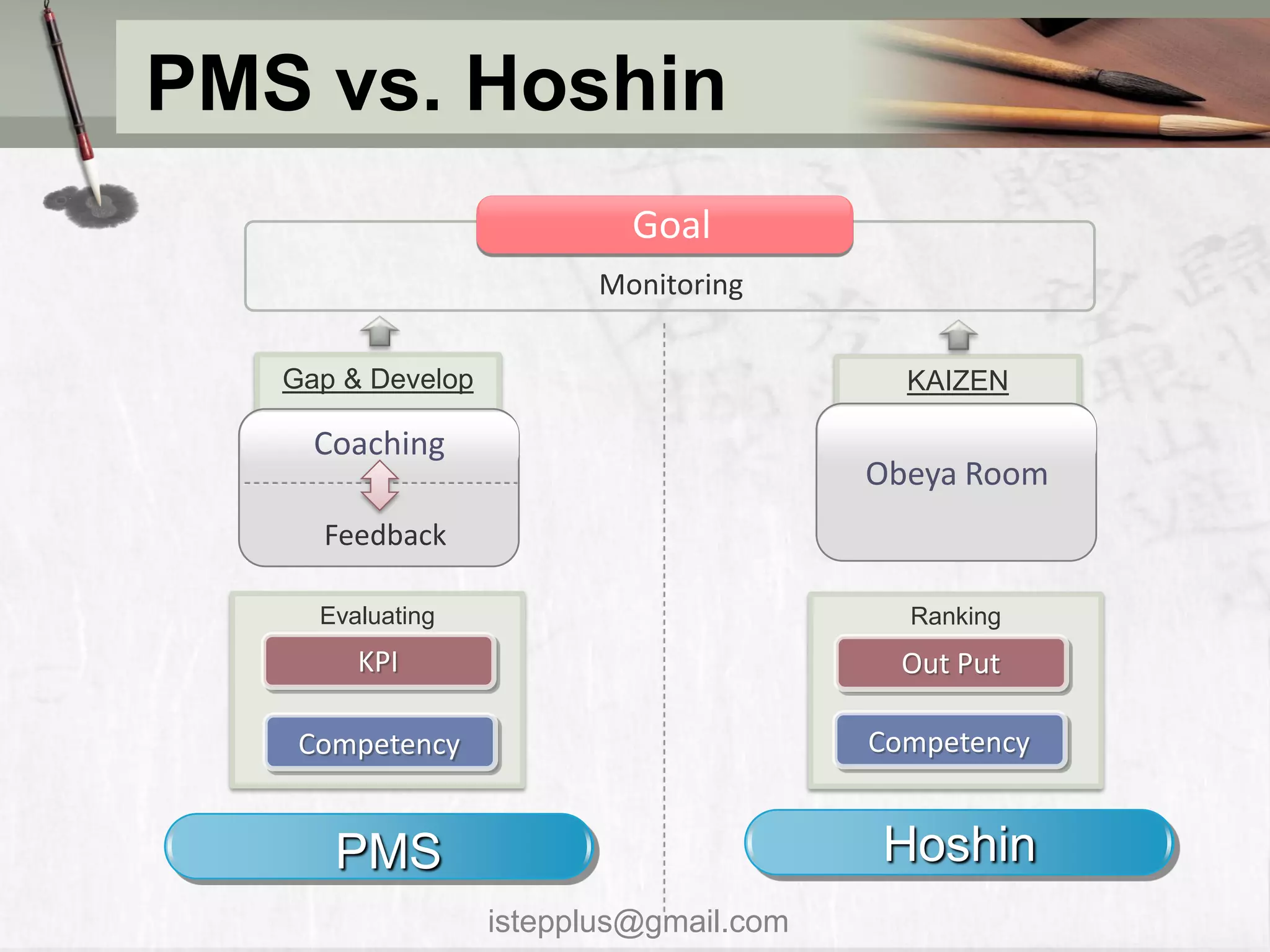 PMS vs. Hoshin

Goal

Monitoring

Gap & Develop

Coaching

Feedback

Evaluating

KPI

Competency

PMS

KAIZEN

Obeya Room

Ranking

Out Put

Competency

Hoshin

istepplus@gmail.com